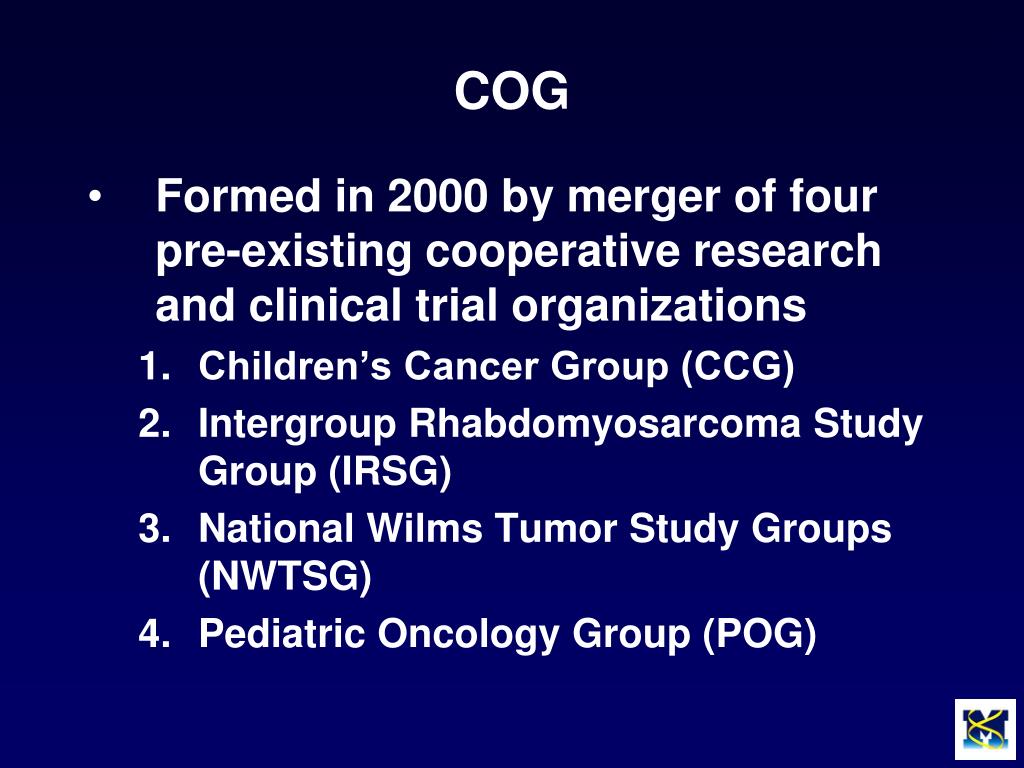 COG

• Formed in 2000 by merger of four pre-existing cooperative research and clinical trial organizations

1. Children’s Cancer Group (CCG)
2. Intergroup Rhabdomyosarcoma Study Group (IRSG)
3. National Wilms Tumor Study Groups (NWTSG)
4. Pediatric Oncology Group (POG)